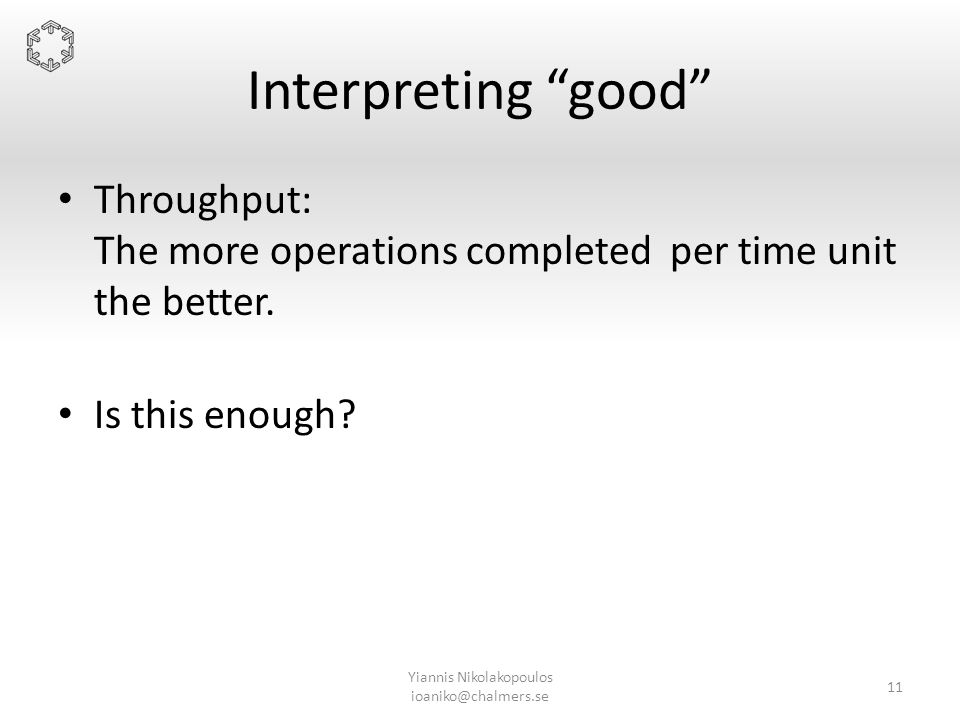 Interpreting “good”

• Throughput:
The more operations completed per time unit the better.

• Is this enough?

Yiannis Nikolakopoulos
ioaniko@chalmers.se

11